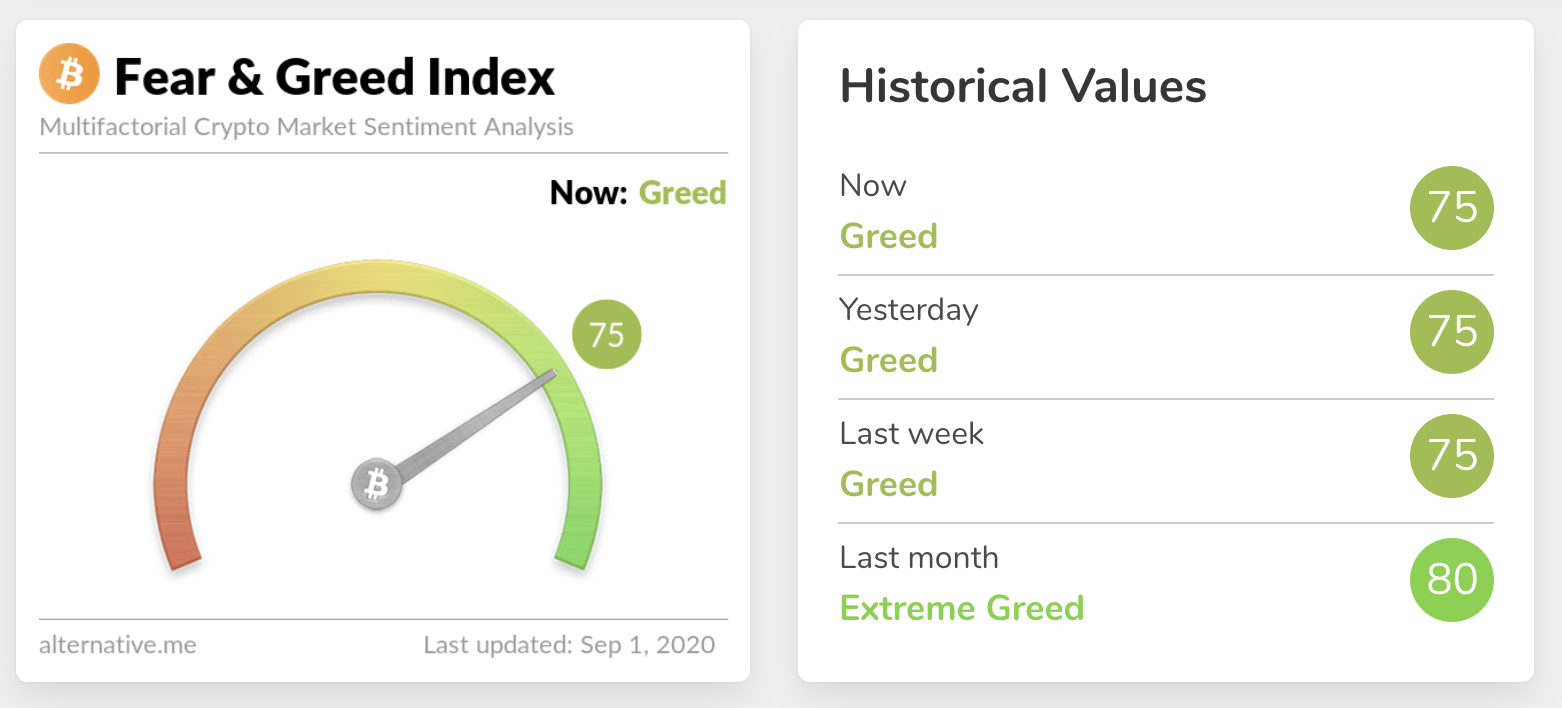 Fear & Greed Index
Multifactorial Crypto Market Sentiment Analysis

Now: Greed

75

alternative.me
Last updated: Sep 1, 2020

Historical Values

Now
Greed
75

Yesterday
Greed
75

Last week
Greed
75

Last month
Extreme Greed
80